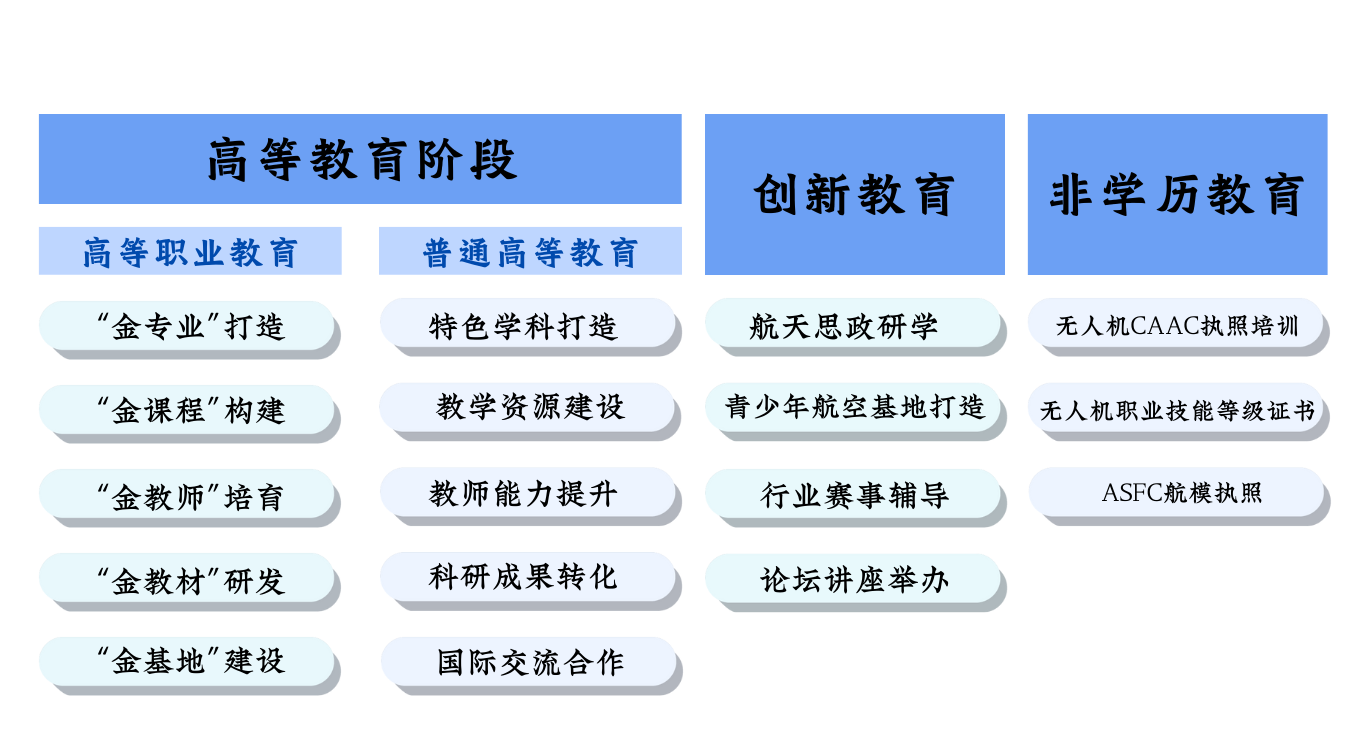 高等教育阶段

高等职业教育

“金专业”打造

“金课程”构建

“金教师”培育

“金教材”研发

“金基地”建设

普通高等教育

特色学科打造

教学资源建设

教师能力提升

科研成果转化

国际交流合作

创新教育

航天思政研学

青少年航空基地打造

行业赛事辅导

论坛讲座举办

非学历教育

无人机CAAC执照培训

无人机职业技能等级证书

ASFC航模执照